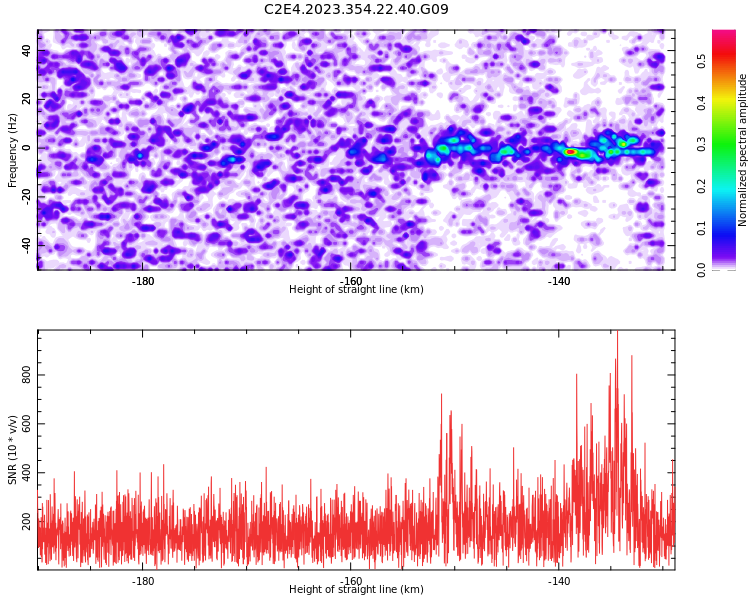 C2E4.2023.354.22.40.G09

Frequency (Hz)
40
20
0
-20
-40
-180
-160
-140
Height of straight line (km)

Normalized spectral amplitude
0.0
0.1
0.2
0.3
0.4
0.5

SNR (10 * v/v)
800
600
400
200
-180
-160
-140
Height of straight line (km)